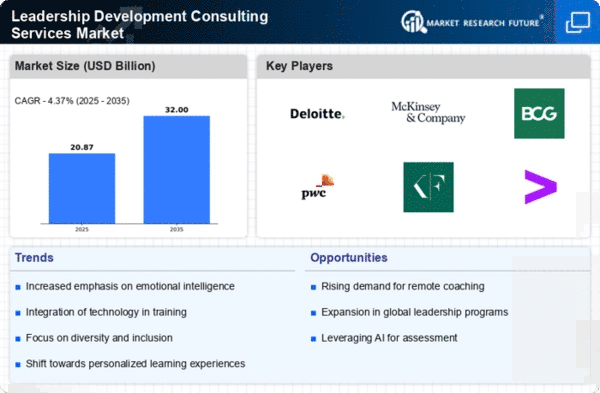 Leadership Development Consulting Services Market

MARKET RESEARCH FUTURE®

Market Size (USD Billion)

CAGR - 4.37% (2025 - 2035)

20.87

32.00

2025

2035

Key Players

Deloitte.

McKinsey & Company

BCG

pwc

KF

Trends

Increased emphasis on emotional intelligence

Integration of technology in training

Focus on diversity and inclusion

Shift towards personalized learning experiences

Opportunities

Rising demand for remote coaching

Expansion in global leadership programs

Leveraging AI for assessment